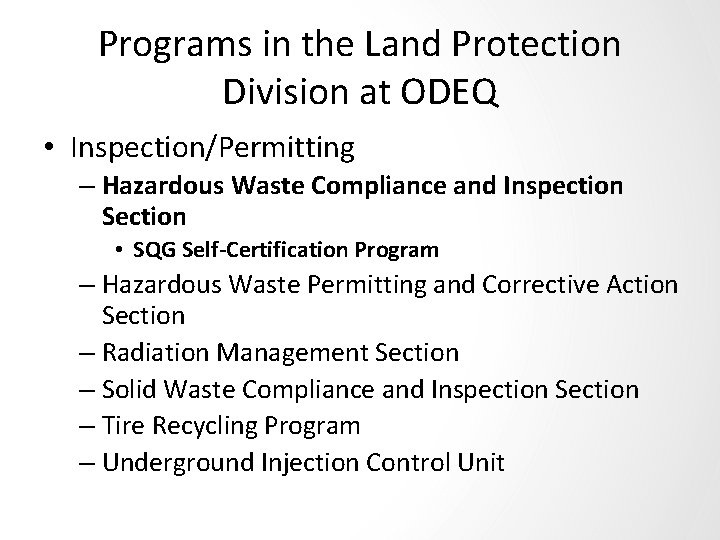 Programs in the Land Protection Division at ODEQ

• Inspection/Permitting
– Hazardous Waste Compliance and Inspection Section
• SQG Self-Certification Program
– Hazardous Waste Permitting and Corrective Action Section
– Radiation Management Section
– Solid Waste Compliance and Inspection Section
– Tire Recycling Program
– Underground Injection Control Unit